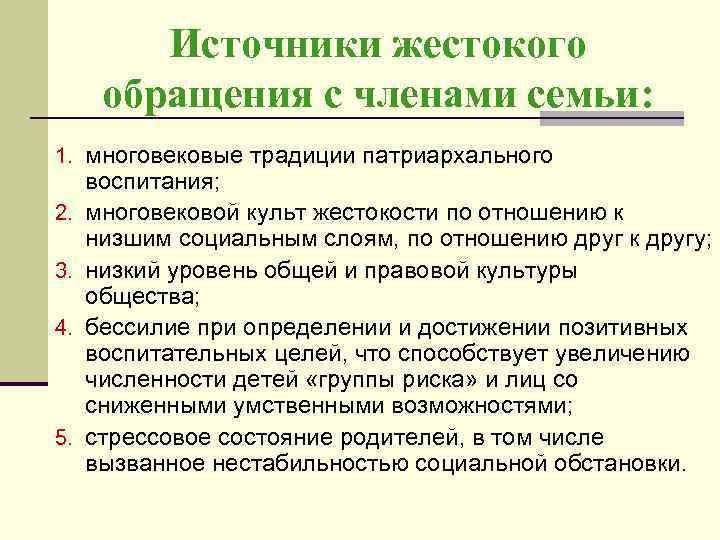 Источники жестокого обращения с членами семьи:

1. многовековые традиции патриархального воспитания;
2. многовековой культ жестокости по отношению к низшим социальным слоям, по отношению друг к другу;
3. низкий уровень общей и правовой культуры общества;
4. бессилие при определении и достижении позитивных воспитательных целей, что способствует увеличению численности детей «группы риска» и лиц со сниженными умственными возможностями;
5. стрессовое состояние родителей, в том числе вызванное нестабильностью социальной обстановки.